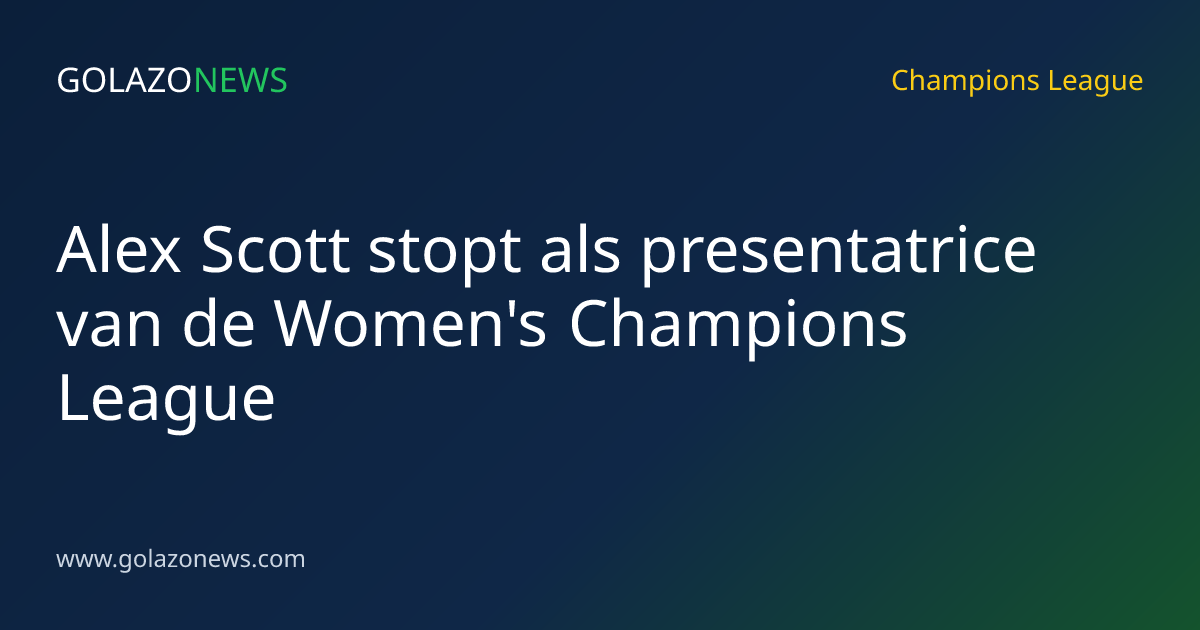 GOLAZONEWS

Champions League

Alex Scott stopt als presentatrice van de Women's Champions League

www.golazonews.com